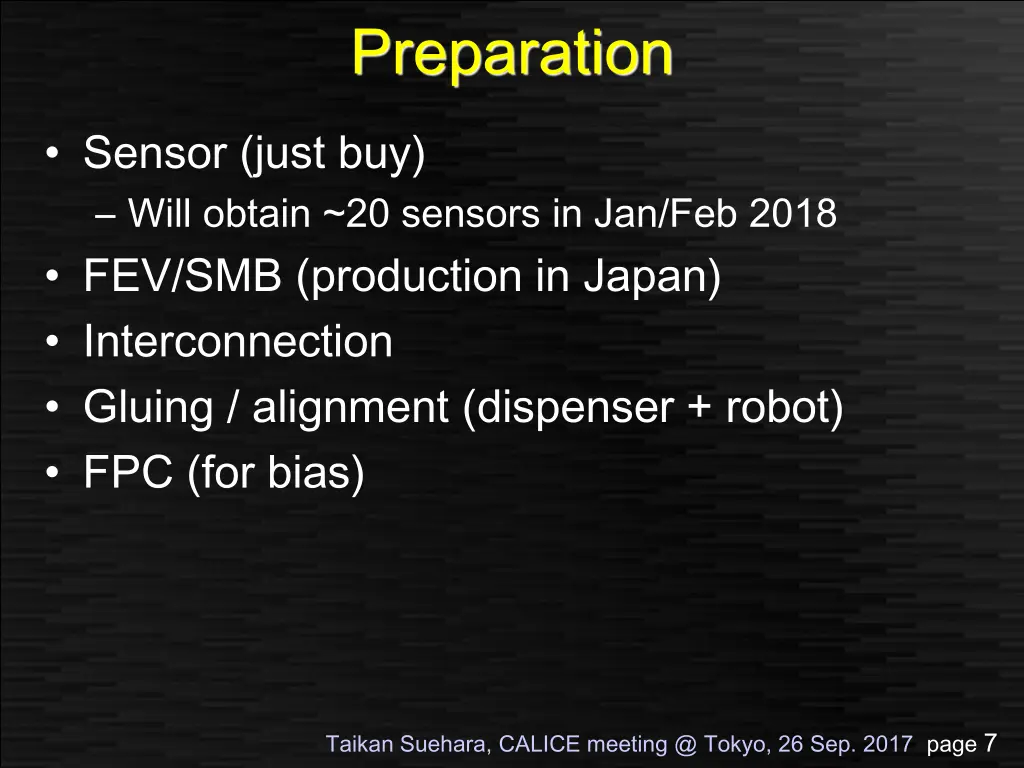 Preparation

• Sensor (just buy)
  – Will obtain ~20 sensors in Jan/Feb 2018
• FEV/SMB (production in Japan)
• Interconnection
• Gluing / alignment (dispenser + robot)
• FPC (for bias)

Taikan Suehara, CALICE meeting @ Tokyo, 26 Sep. 2017 page 7